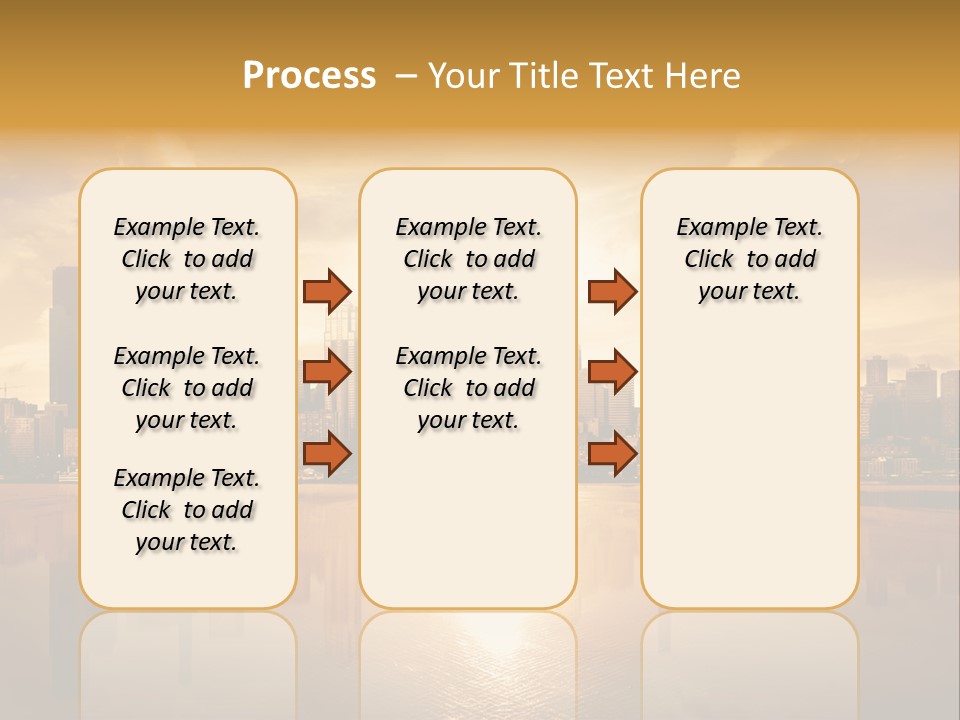 Process – Your Title Text Here

Example Text. Click to add your text.

Example Text. Click to add your text.

Example Text. Click to add your text.

Example Text. Click to add your text.

Example Text. Click to add your text.

Example Text. Click to add your text.